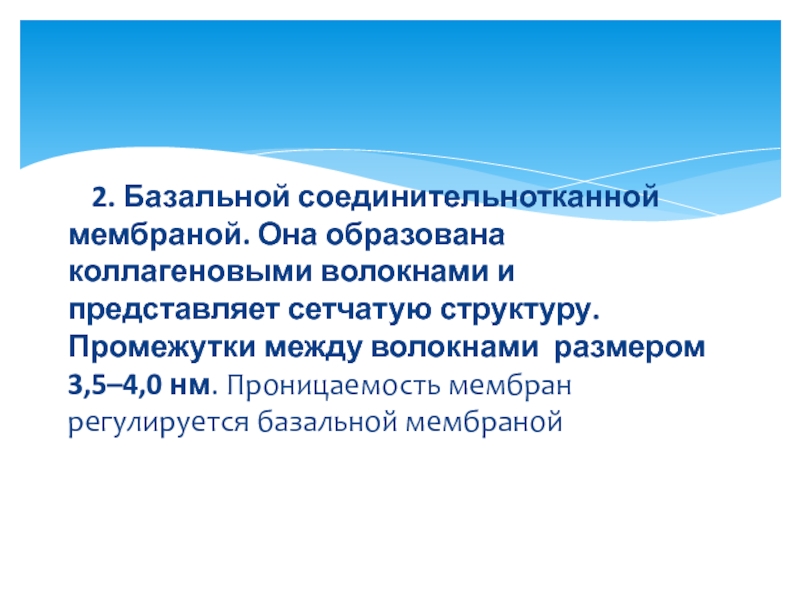 2. Базальной соединительнотканной мембраной. Она образована коллагеновыми волокнами и представляет сетчатую структуру. Промежутки между волокнами размером 3,5–4,0 нм. Проницаемость мембран регулируется базальной мембраной